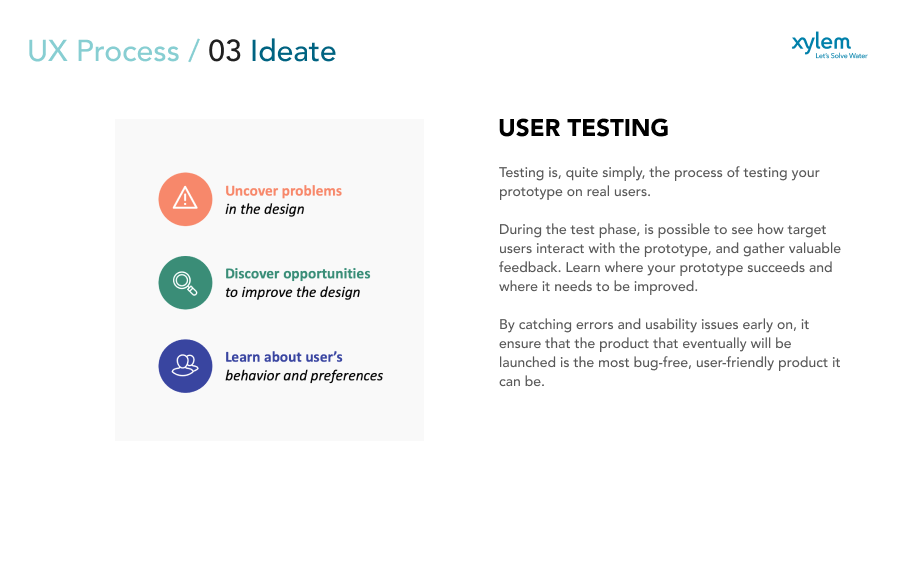 UX Process / 03 Ideate

xylem
Let's Solve Water

Uncover problems
in the design

Discover opportunities
to improve the design

Learn about user's
behavior and preferences

USER TESTING

Testing is, quite simply, the process of testing your prototype on real users.

During the test phase, is possible to see how target users interact with the prototype, and gather valuable feedback. Learn where your prototype succeeds and where it needs to be improved.

By catching errors and usability issues early on, it ensure that the product that eventually will be launched is the most bug-free, user-friendly product it can be.